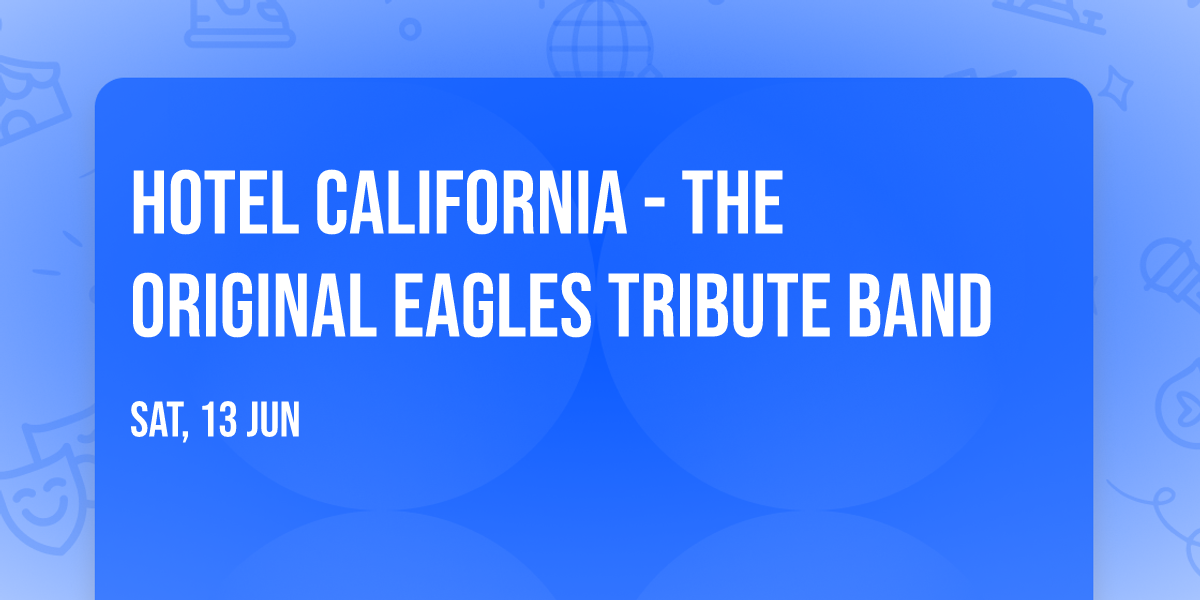 HOTEL CALIFORNIA - THE ORIGINAL EAGLES TRIBUTE BAND

SAT, 13 JUN